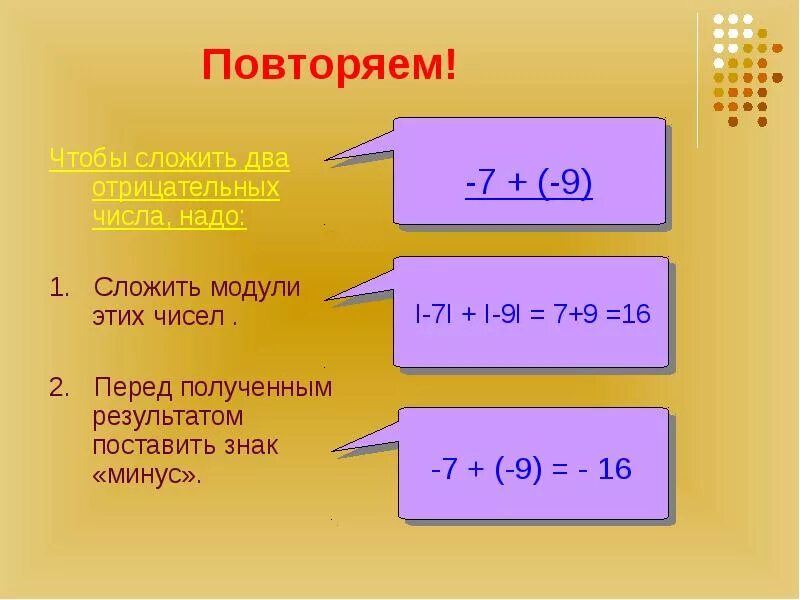 Повторяем!

Чтобы сложить два отрицательных числа, надо:

1. Сложить модули этих чисел .

2. Перед полученным результатом поставить знак «минус».

$-7 + (-9)$

$|-7| + |-9| = 7+9 =16$

$-7 + (-9) = - 16$